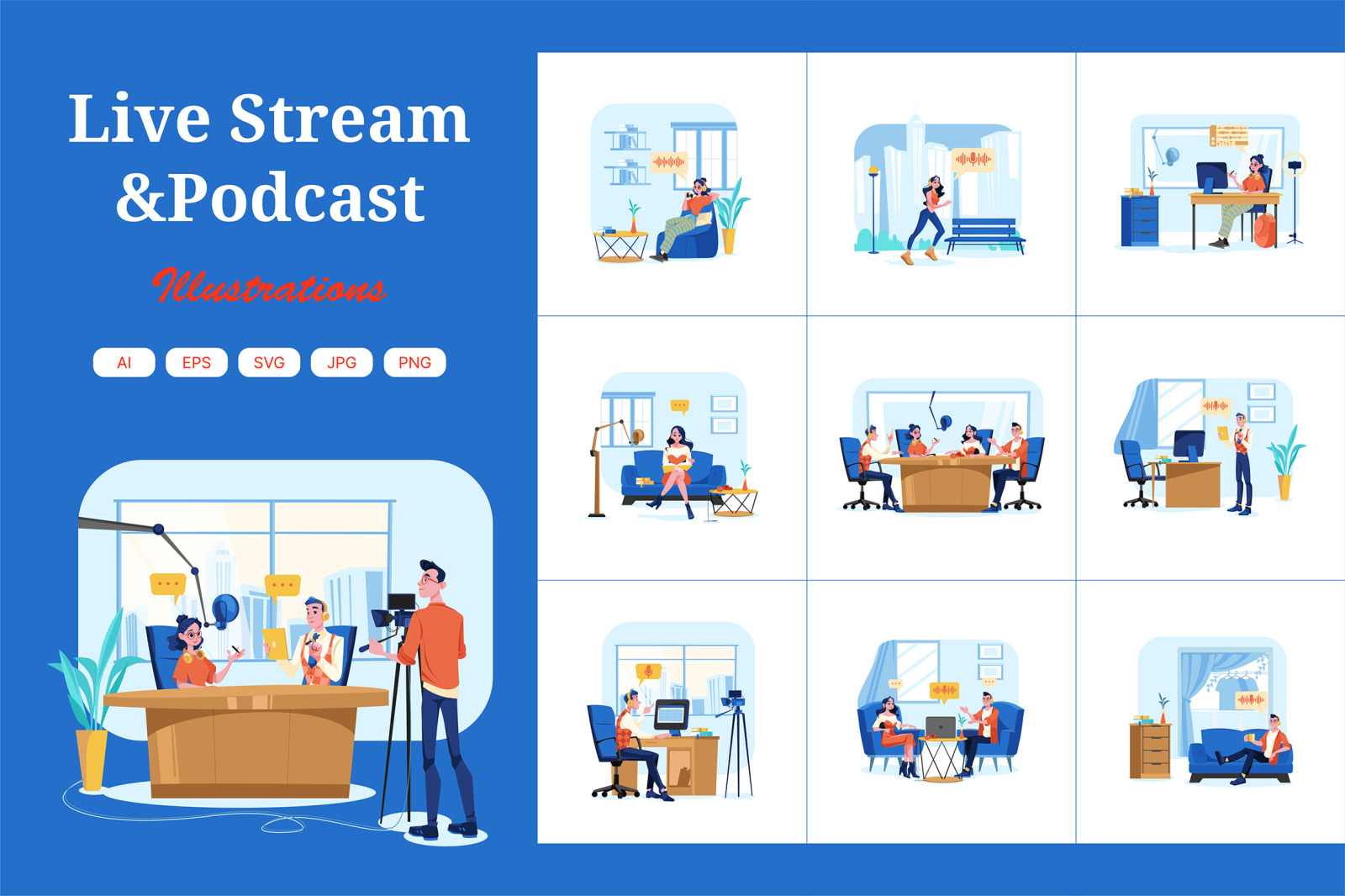 Live Stream
&Podcast

Illustrations

AI EPS SVG JPG PNG